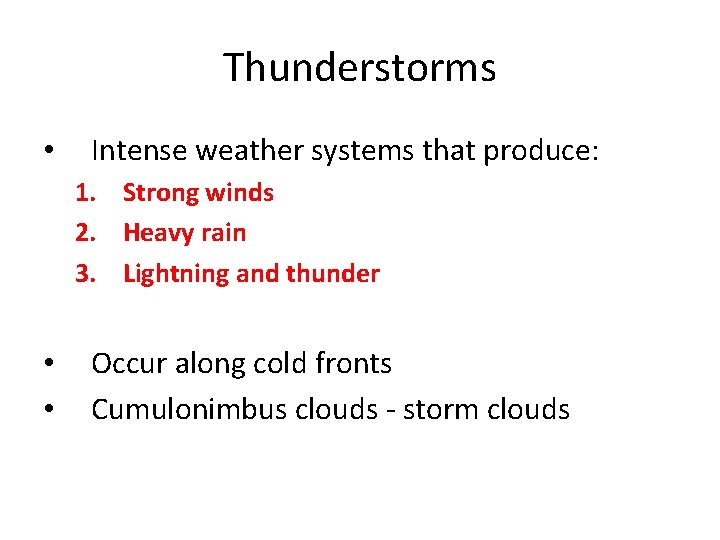 Thunderstorms

• Intense weather systems that produce:
1. Strong winds
2. Heavy rain
3. Lightning and thunder

• Occur along cold fronts
• Cumulonimbus clouds - storm clouds